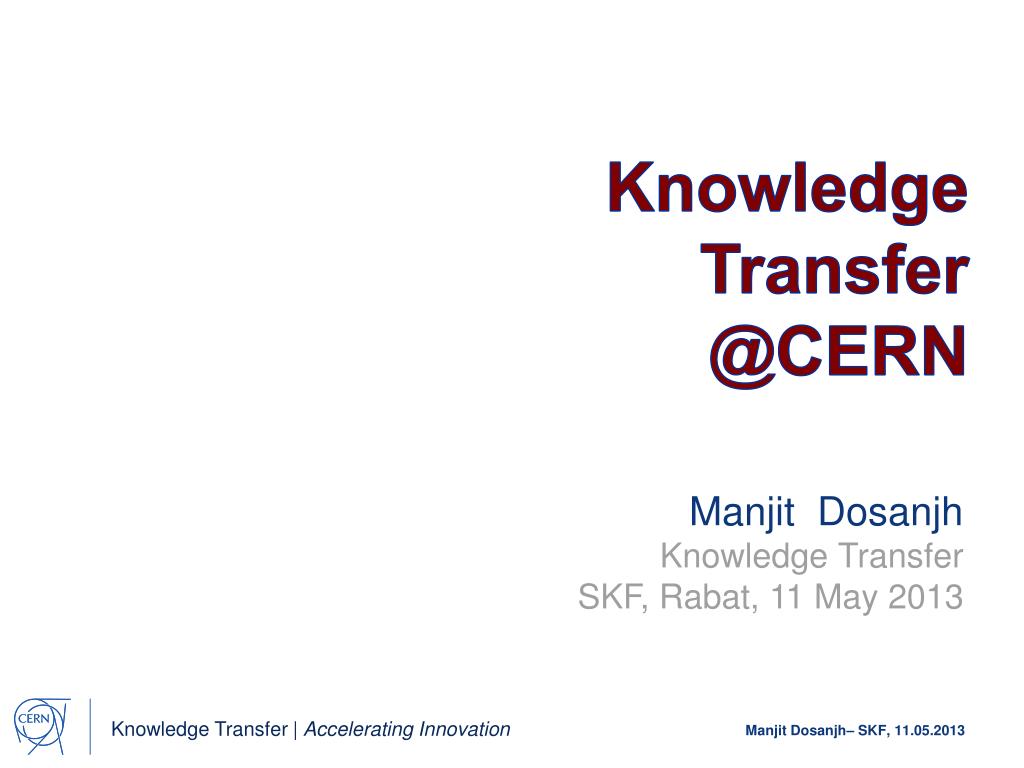 Knowledge Transfer @CERN

Manjit Dosanjh
Knowledge Transfer
SKF, Rabat, 11 May 2013

CERN

Knowledge Transfer | Accelerating Innovation

Manjit Dosanjh– SKF, 11.05.2013